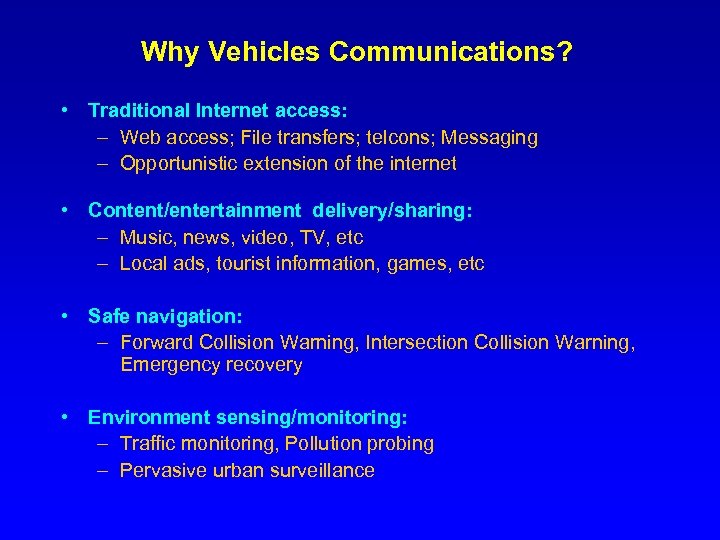 Why Vehicles Communications?

• Traditional Internet access:
– Web access; File transfers; telcons; Messaging
– Opportunistic extension of the internet

• Content/entertainment delivery/sharing:
– Music, news, video, TV, etc
– Local ads, tourist information, games, etc

• Safe navigation:
– Forward Collision Warning, Intersection Collision Warning, Emergency recovery

• Environment sensing/monitoring:
– Traffic monitoring, Pollution probing
– Pervasive urban surveillance